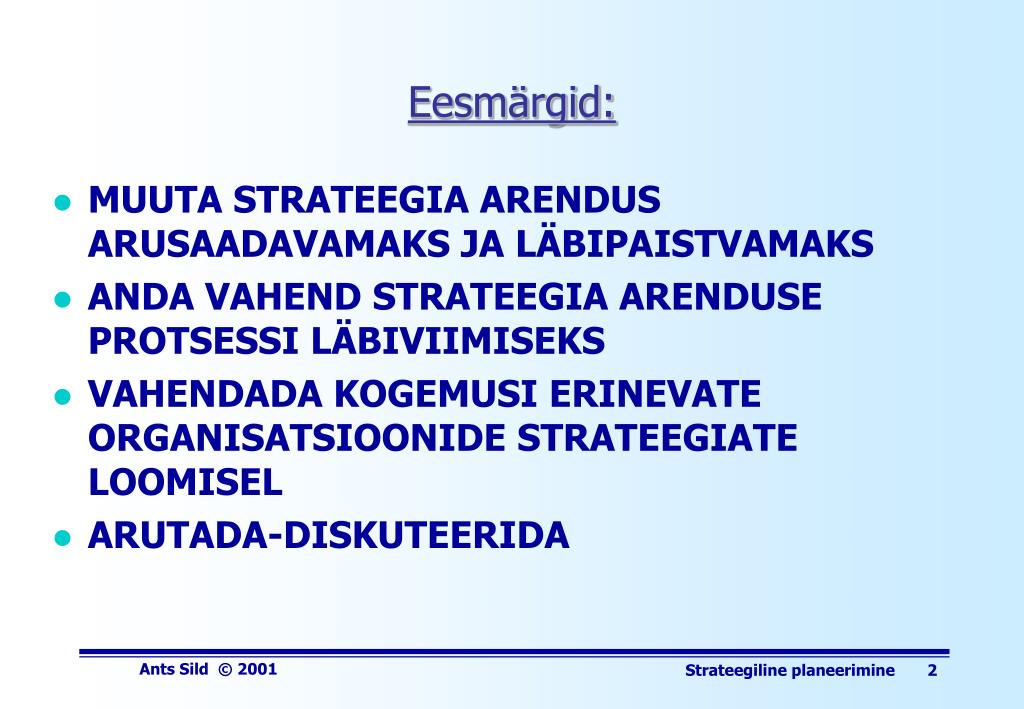 Eesmärgid:

- MUUTA STRATEEGIA ARENDUS ARUSAADAVAMAKS JA LÄBIPAISTVAMAKS
- ANDA VAHEND STRATEEGIA ARENDUSE PROTSESSI LÄBIVIIMISEKS
- VAHENDADA KOGEMUSI ERINEVATE ORGANISATSIOONIDE STRATEEGIATE LOOMISEL
- ARUTADA-DISKUTEERIDA

Ants Sild © 2001

Strateegiline planeerimine 2